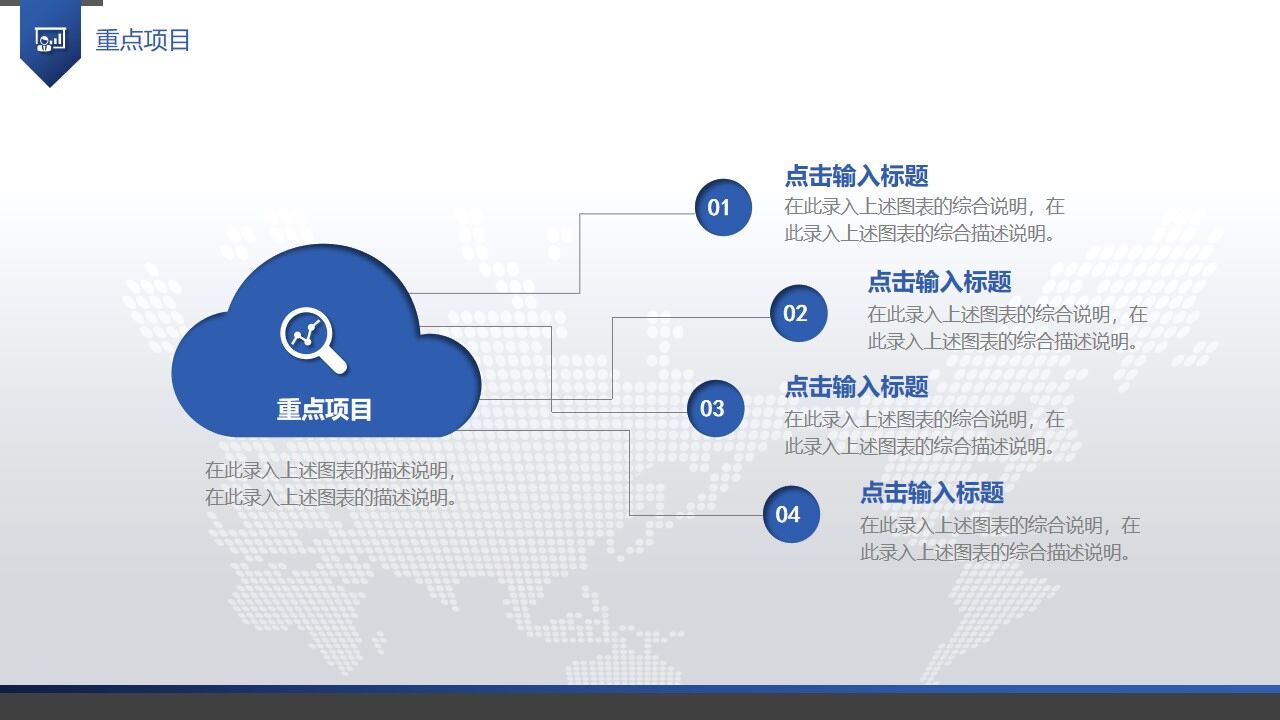 重点项目

重点项目

在此录入上述图表的描述说明，在此录入上述图表的描述说明。

01

点击输入标题

在此录入上述图表的综合说明，在此录入上述图表的综合描述说明。

02

点击输入标题

在此录入上述图表的综合说明，在此录入上述图表的综合描述说明。

03

点击输入标题

在此录入上述图表的综合说明，在此录入上述图表的综合描述说明。

04

点击输入标题

在此录入上述图表的综合说明，在此录入上述图表的综合描述说明。